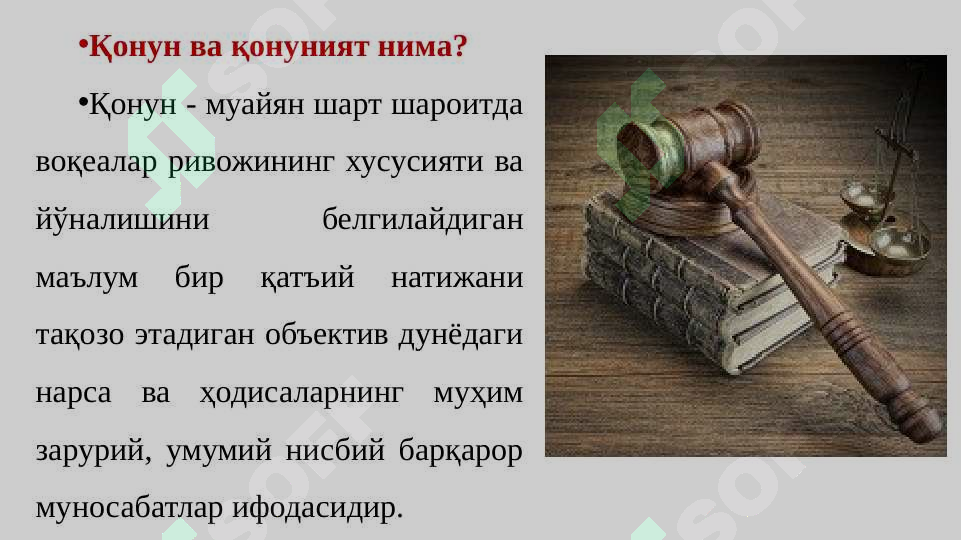 •Қонун ва қонуният нима?

•Қонун - муайян шарт шароитда воқеалар ривожининг хусусияти ва йўналишини белгилайдиган маълум бир қатъий натижани тақозо этадиган объектив дунёдаги нарса ва ҳодисаларнинг муҳим зарурий, умумий нисбий барқарор муносабатлар ифодасидир.